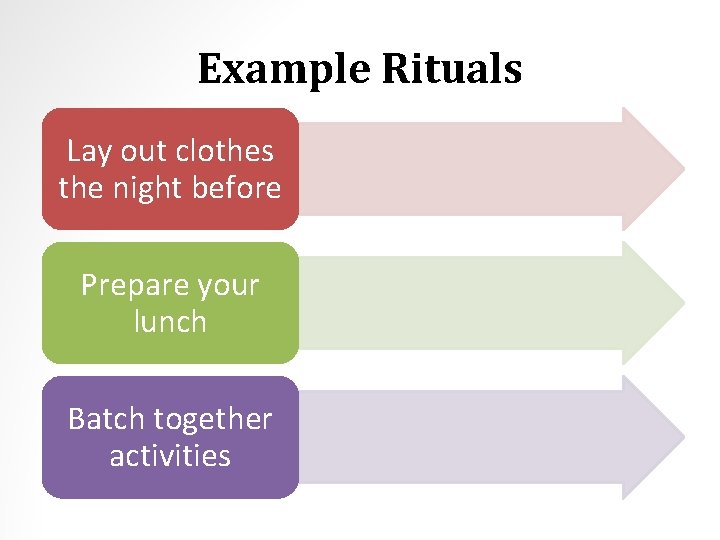 Example Rituals

Lay out clothes the night before

Prepare your lunch

Batch together activities